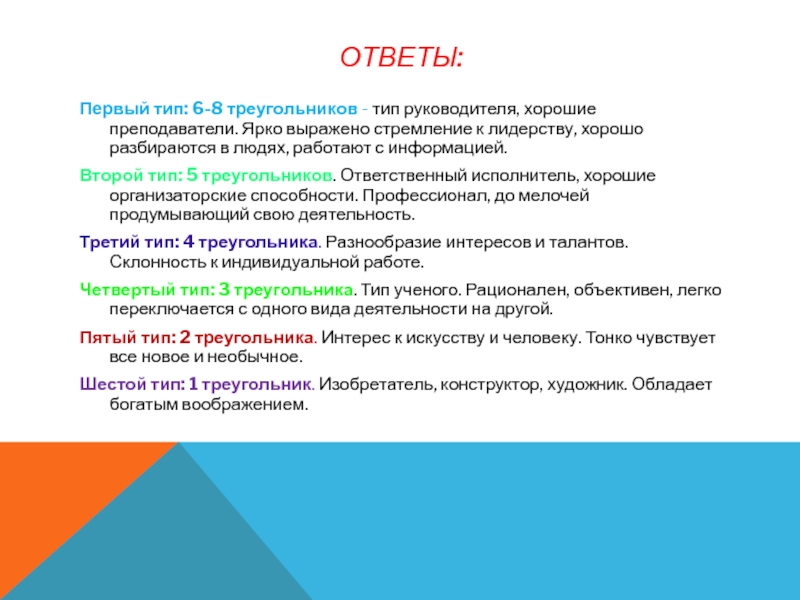 ОТВЕТЫ:

Первый тип: 6-8 треугольников - тип руководителя, хорошие преподаватели. Ярко выражено стремление к лидерству, хорошо разбираются в людях, работают с информацией.

Второй тип: 5 треугольников. Ответственный исполнитель, хорошие организаторские способности. Профессионал, до мелочей продумывающий свою деятельность.

Третий тип: 4 треугольника. Разнообразие интересов и талантов. Склонность к индивидуальной работе.

Четвертый тип: 3 треугольника. Тип ученого. Рационален, объективен, легко переключается с одного вида деятельности на другой.

Пятый тип: 2 треугольника. Интерес к искусству и человеку. Тонко чувствует все новое и необычное.

Шестой тип: 1 треугольник. Изобретатель, конструктор, художник. Обладает богатым воображением.